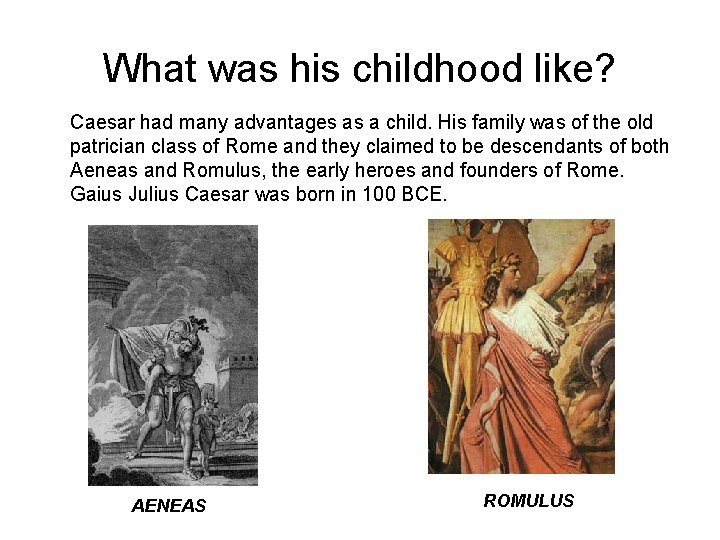 What was his childhood like?

Caesar had many advantages as a child. His family was of the old patrician class of Rome and they claimed to be descendants of both Aeneas and Romulus, the early heroes and founders of Rome. Gaius Julius Caesar was born in 100 BCE.

AENEAS

ROMULUS